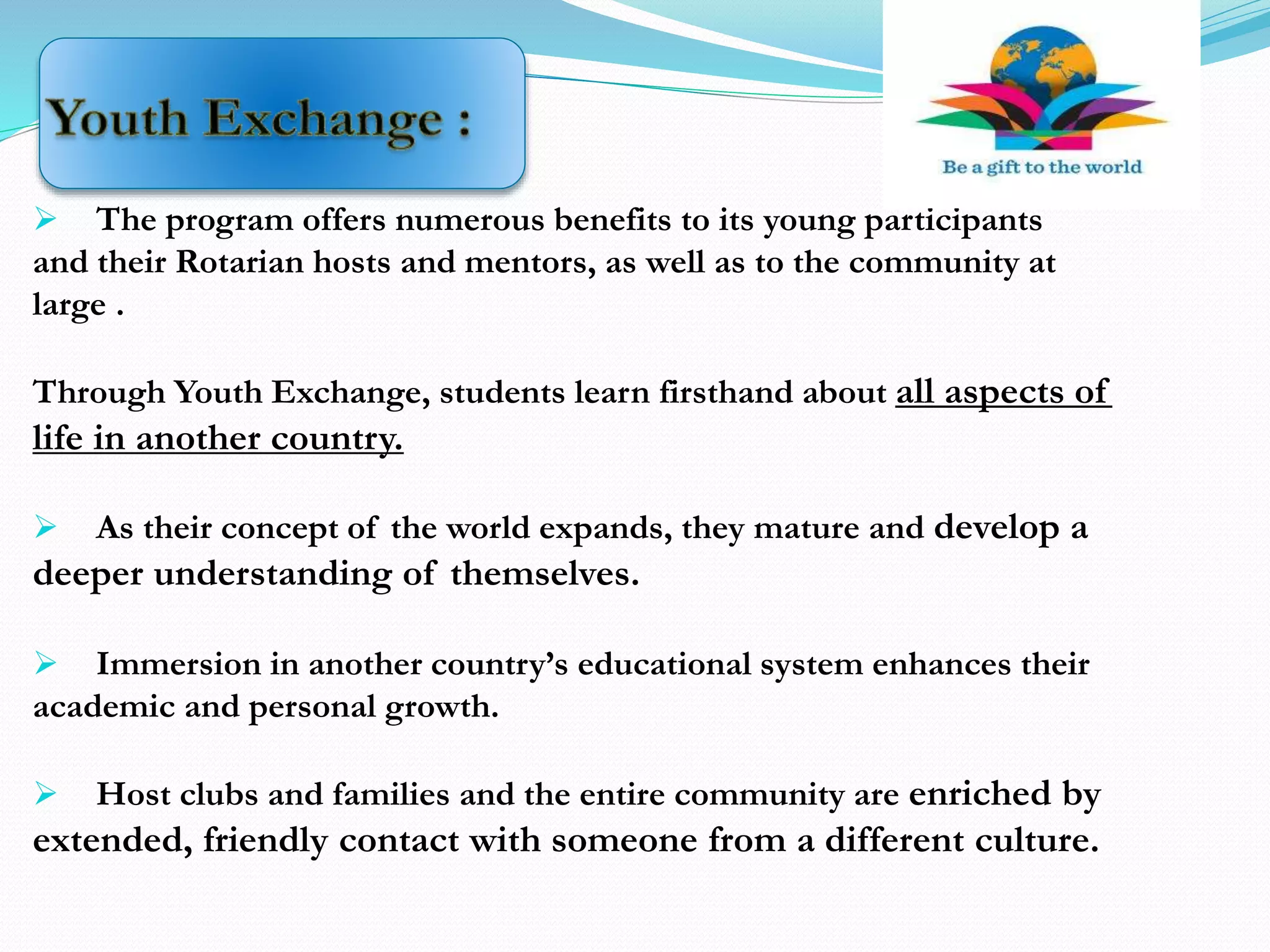 Youth Exchange :

Be a gift to the world

➢ The program offers numerous benefits to its young participants and their Rotarian hosts and mentors, as well as to the community at large .

Through Youth Exchange, students learn firsthand about all aspects of life in another country.

➢ As their concept of the world expands, they mature and develop a deeper understanding of themselves.

➢ Immersion in another country's educational system enhances their academic and personal growth.

➢ Host clubs and families and the entire community are enriched by extended, friendly contact with someone from a different culture.